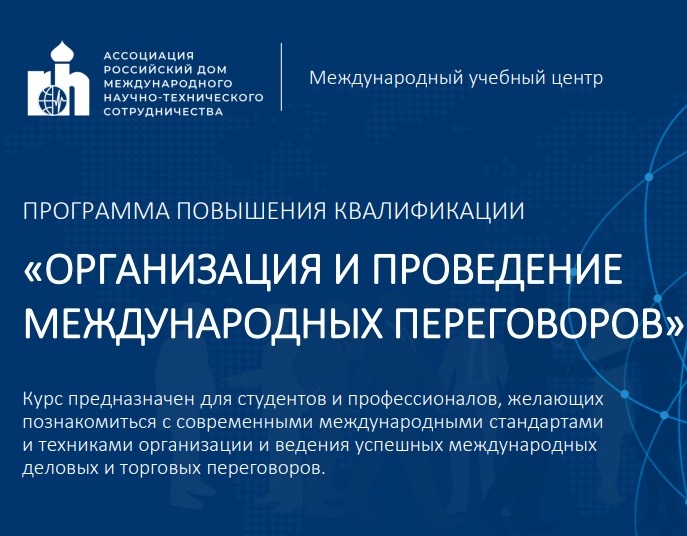 АССОЦИАЦИЯ РОССИЙСКИЙ ДОМ МЕЖДУНАРОДНОГО НАУЧНО-ТЕХНИЧЕСКОГО СОТРУДНИЧЕСТВА

Международный учебный центр

ПРОГРАММА ПОВЫШЕНИЯ КВАЛИФИКАЦИИ

«ОРГАНИЗАЦИЯ И ПРОВЕДЕНИЕ МЕЖДУНАРОДНЫХ ПЕРЕГОВОРОВ»

Курс предназначен для студентов и профессионалов, желающих познакомиться с современными международными стандартами и техниками организации и ведения успешных международных деловых и торговых переговоров.